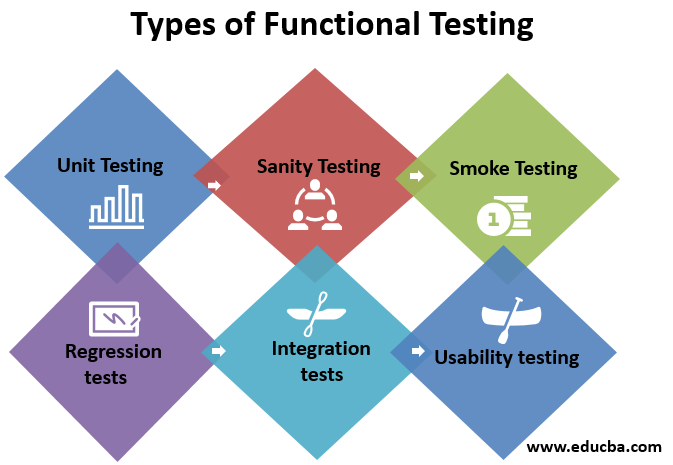 Types of Functional Testing

Unit Testing

Sanity Testing

Smoke Testing

1

Regression tests

Integration tests

Usability testing

www.educba.com